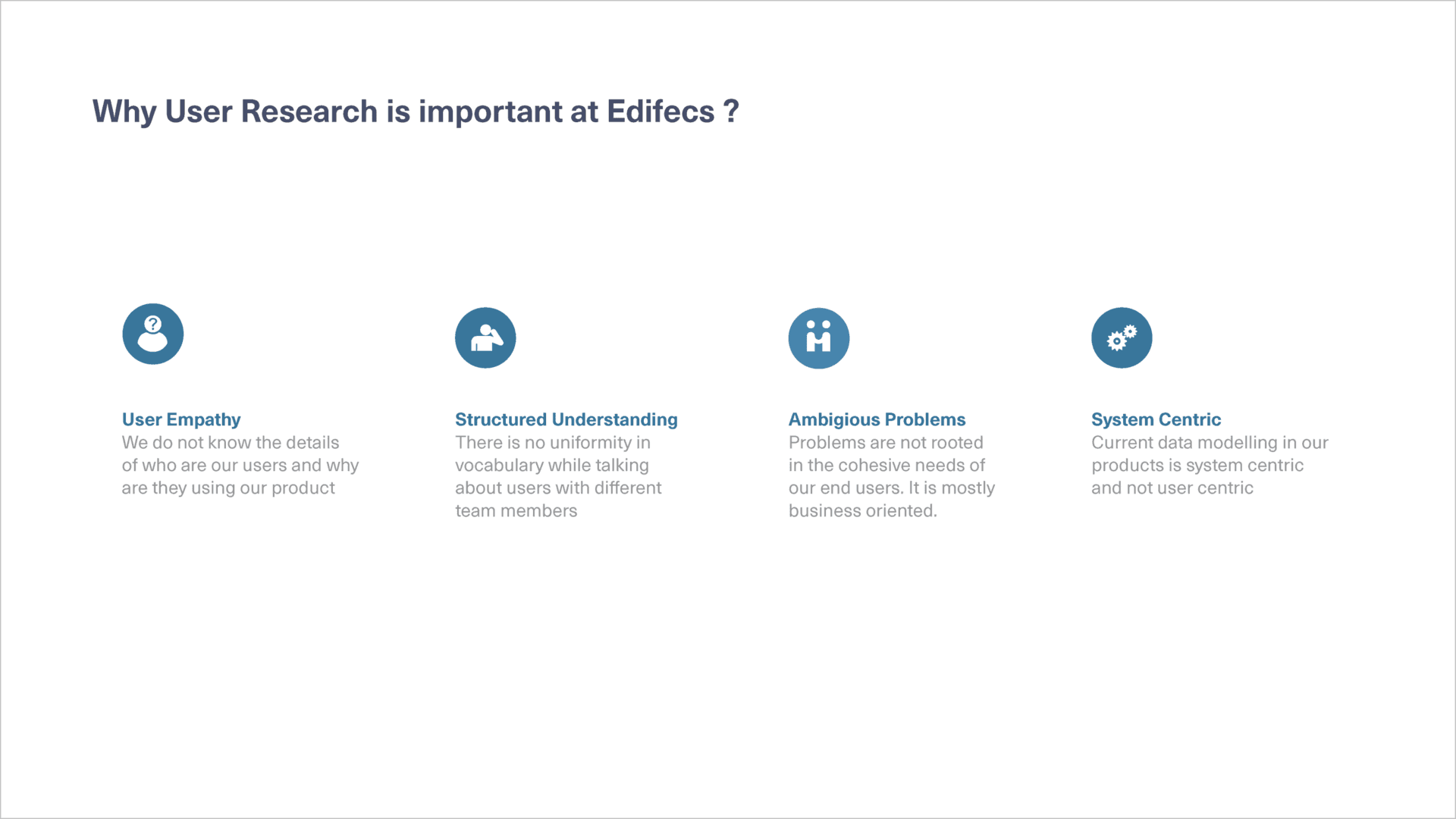 Why User Research is important at Edifecs ?

User Empathy
We do not know the details of who are our users and why are they using our product

Structured Understanding
There is no uniformity in vocabulary while talking about users with different team members

Ambigious Problems
Problems are not rooted in the cohesive needs of our end users. It is mostly business oriented.

System Centric
Current data modelling in our products is system centric and not user centric